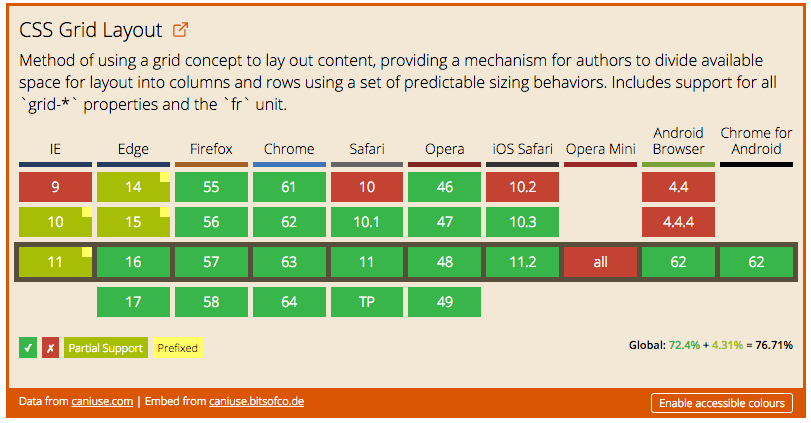 CSS Grid Layout

Method of using a grid concept to lay out content, providing a mechanism for authors to divide available space for layout into columns and rows using a set of predictable sizing behaviors. Includes support for all `grid-*` properties and the `fr` unit.

| IE | Edge | Firefox | Chrome | Safari | Opera | iOS Safari | Opera Mini | Android Browser | Chrome for Android |
|---|---|---|---|---|---|---|---|---|---|
| 9 | 14 | 55 | 61 | 10 | 46 | 10.2 | | 4.4 | |
| 10 | 15 | 56 | 62 | 10.1 | 47 | 10.3 | | 4.4.4 | |
| 11 | 16 | 57 | 63 | 11 | 48 | 11.2 | all | 62 | 62 |
| | 17 | 58 | 64 | TP | 49 | | | | |

✓ ✗ Partial Support Prefixed

Global: 72.4% + 4.31% = 76.71%

Data from caniuse.com | Embed from caniuse.bitsofco.de

Enable accessible colours